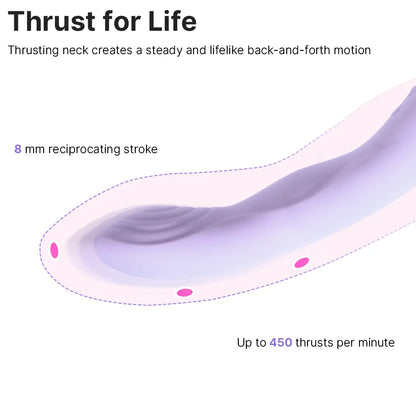 Thrust for Life

Thrusting neck creates a steady and lifelike back-and-forth motion

8 mm reciprocating stroke

Up to 450 thrusts per minute